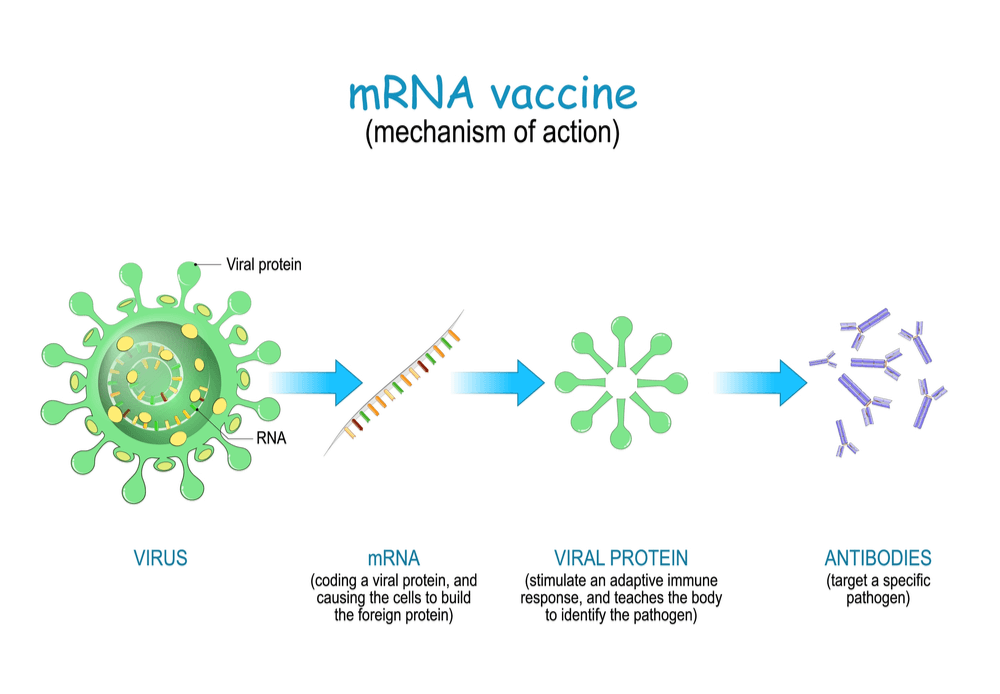 mRNA vaccine
(mechanism of action)

Viral protein

RNA

VIRUS

mRNA
(coding a viral protein, and causing the cells to build the foreign protein)

VIRAL PROTEIN
(stimulate an adaptive immune response, and teaches the body to identify the pathogen)

ANTIBODIES
(target a specific pathogen)